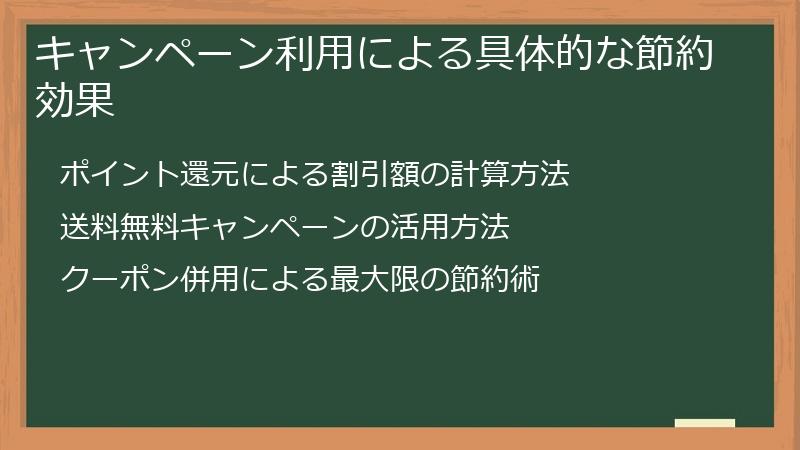 キャンペーン利用による具体的な節約効果

ポイント還元による割引額の計算方法

送料無料キャンペーンの活用方法

クーポン併用による最大限の節約術